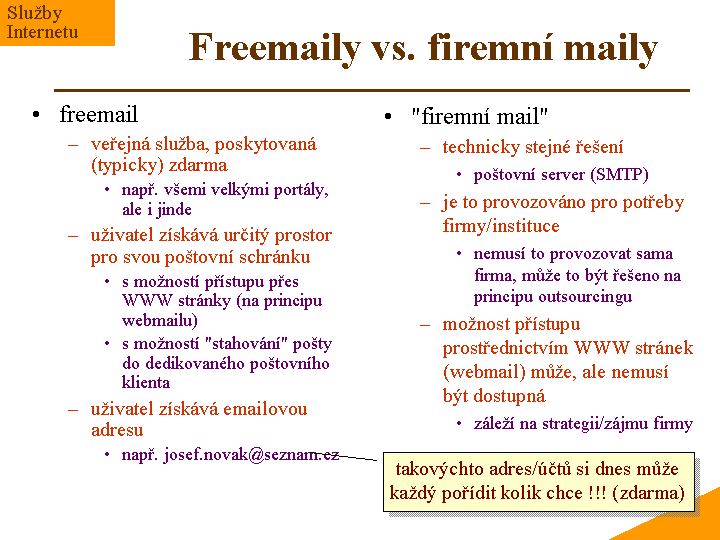 Služby Internetu

Freemaily vs. firemní maily

• freemail
– veřejná služba, poskytovaná (typicky) zdarma
• např. všemi velkými portály, ale i jinde
– uživatel získává určitý prostor pro svou poštovní schránku
• s možností přístupu přes WWW stránky (na principu webmailu)
• s možností "stahování" pošty do dedikovaného poštovního klienta
– uživatel získává emailovou adresu
• např. josef.novak@seznam.cz

• "firemní mail"
– technicky stejné řešení
• poštovní server (SMTP)
– je to provozováno pro potřeby firmy/instituce
• nemusí to provozovat sama firma, může to být řešeno na principu outsourcingu
– možnost přístupu prostřednictvím WWW stránek (webmail) může, ale nemusí být dostupná
• záleží na strategii/zájmu firmy

takovýchto adres/účtů si dnes může každý pořídit kolik chce !!! (zdarma)